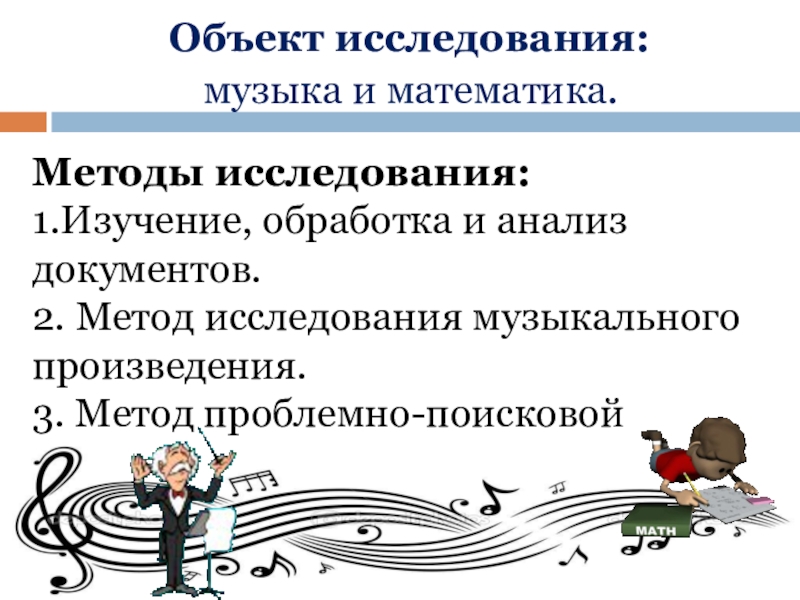 Объект исследования:
музыка и математика.

Методы исследования:
1.Изучение, обработка и анализ документов.
2. Метод исследования музыкального произведения.
3. Метод проблемно-поисковой

MATH